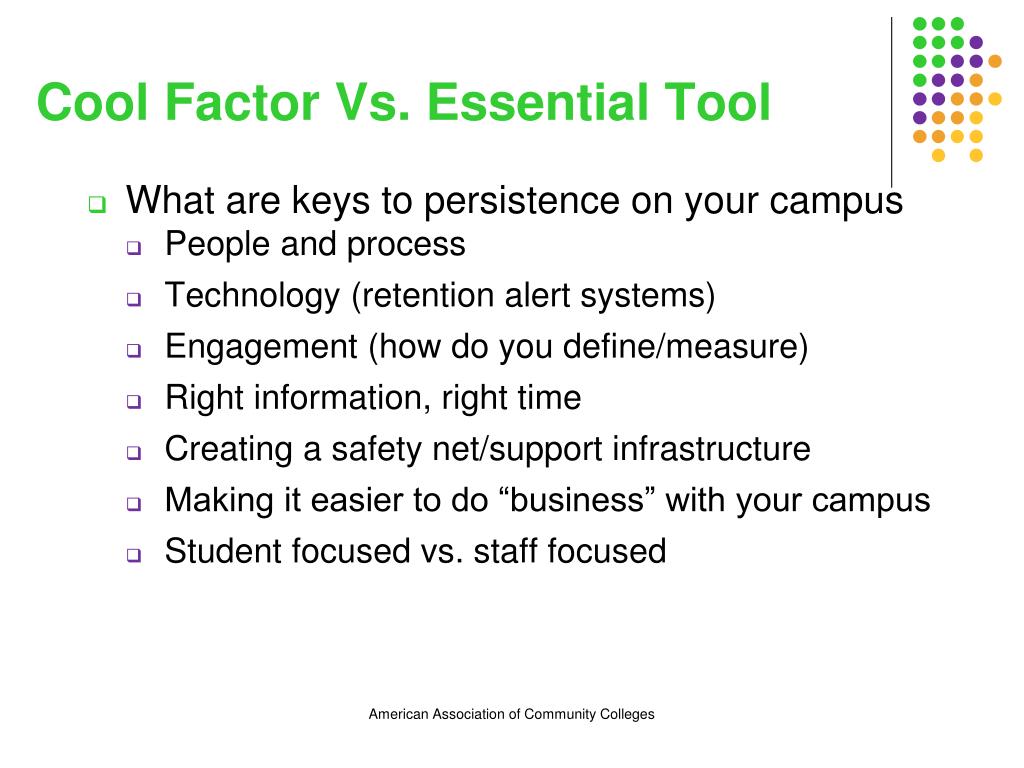 Cool Factor Vs. Essential Tool

What are keys to persistence on your campus

People and process

Technology (retention alert systems)

Engagement (how do you define/measure)

Right information, right time

Creating a safety net/support infrastructure

Making it easier to do “business” with your campus

Student focused vs. staff focused

American Association of Community Colleges